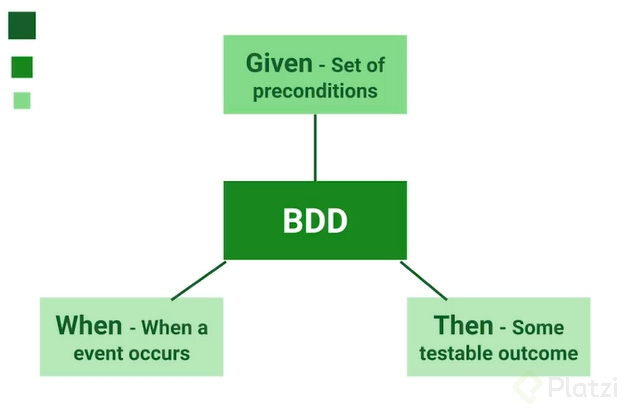 Given - Set of preconditions

BDD

When - When a event occurs

Then - Some testable outcome

Platzi